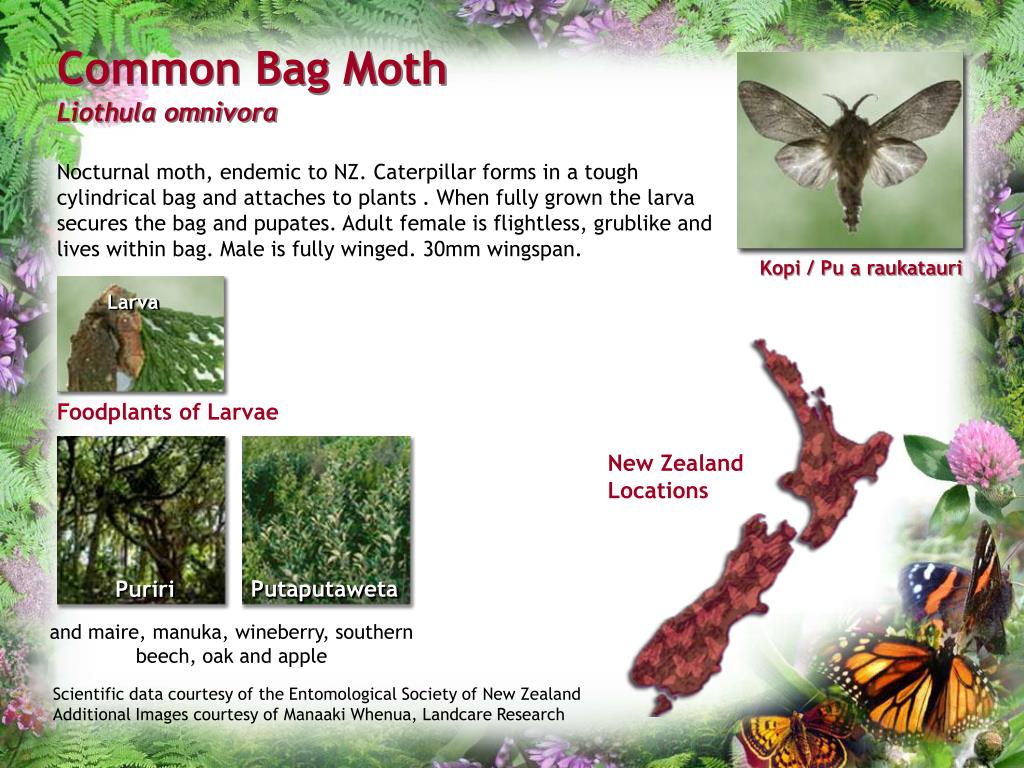 Common Bag Moth
Liothula omnivora

Nocturnal moth, endemic to NZ. Caterpillar forms in a tough cylindrical bag and attaches to plants . When fully grown the larva secures the bag and pupates. Adult female is flightless, grublike and lives within bag. Male is fully winged. 30mm wingspan.

Kopi / Pu a raukatauri

Larva

Foodplants of Larvae

Puriri

Putaputaweta

and maire, manuka, wineberry, southern beech, oak and apple

New Zealand Locations

Scientific data courtesy of the Entomological Society of New Zealand
Additional Images courtesy of Manaaki Whenua, Landcare Research